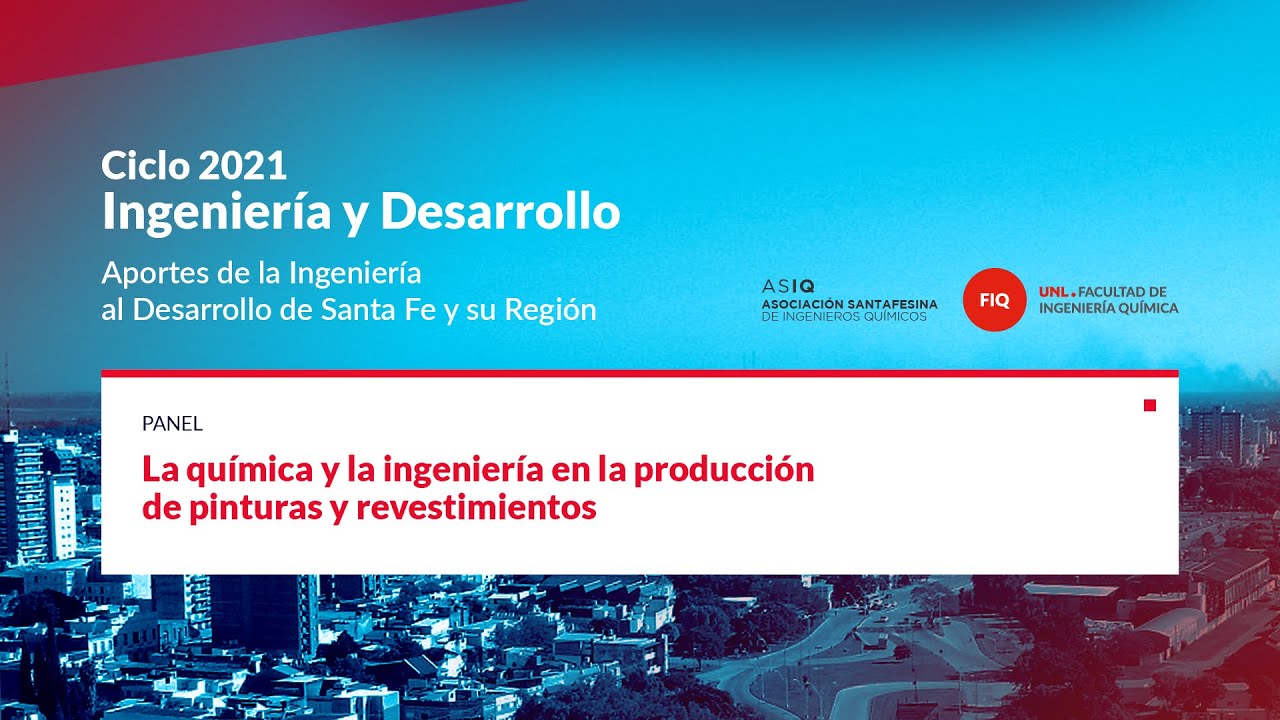 Ciclo 2021
Ingeniería y Desarrollo

Aportes de la Ingeniería al Desarrollo de Santa Fe y su Región

ASIQ
ASOCIACIÓN SANTAFESINA DE INGENIEROS QUÍMICOS

FIQ

UNL. FACULTAD DE INGENIERÍA QUÍMICA

PANEL

La química y la ingeniería en la producción de pinturas y revestimientos